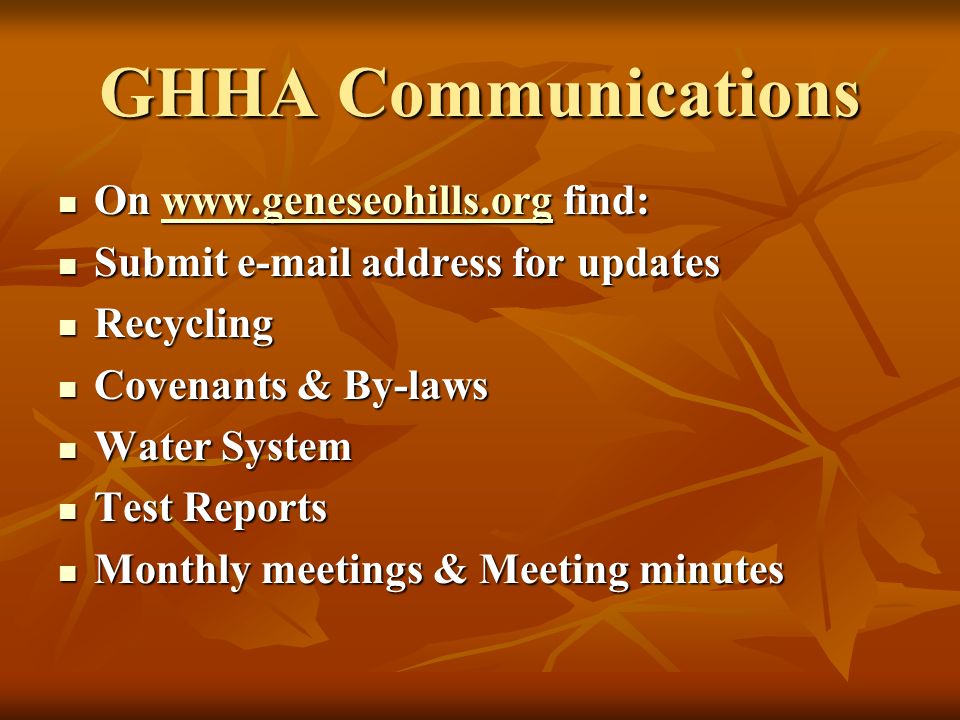 GHHA Communications

- On www.geneseohills.org find:
- Submit e-mail address for updates
- Recycling
- Covenants & By-laws
- Water System
- Test Reports
- Monthly meetings & Meeting minutes